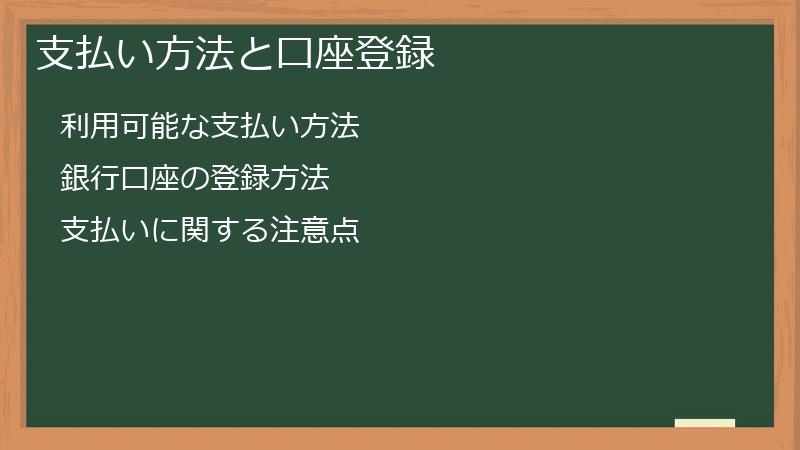 支払い方法と口座登録

利用可能な支払い方法

銀行口座の登録方法

支払いに関する注意点